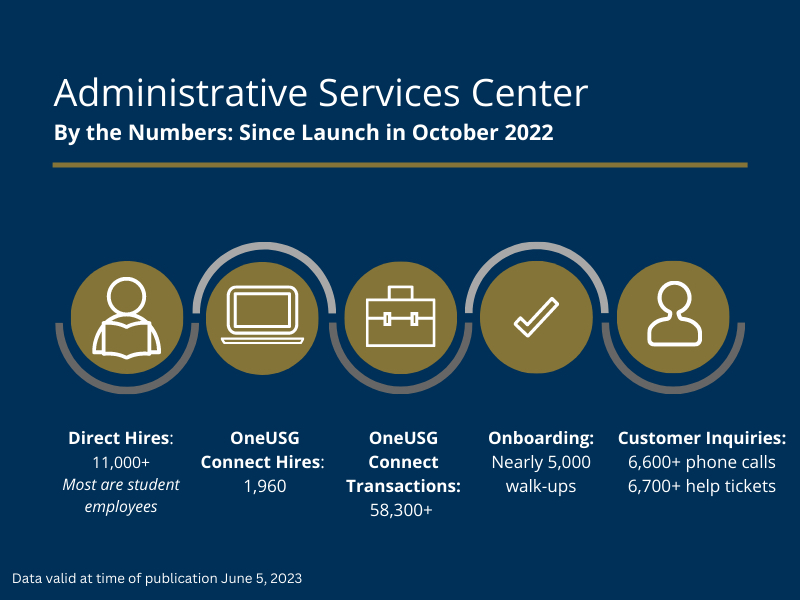 Administrative Services Center
By the Numbers: Since Launch in October 2022

Direct Hires:
11,000+
Most are student employees

OneUSG Connect Hires:
1,960

OneUSG Connect Transactions:
58,300+

Onboarding:
Nearly 5,000 walk-ups

Customer Inquiries:
6,600+ phone calls
6,700+ help tickets

Data valid at time of publication June 5, 2023